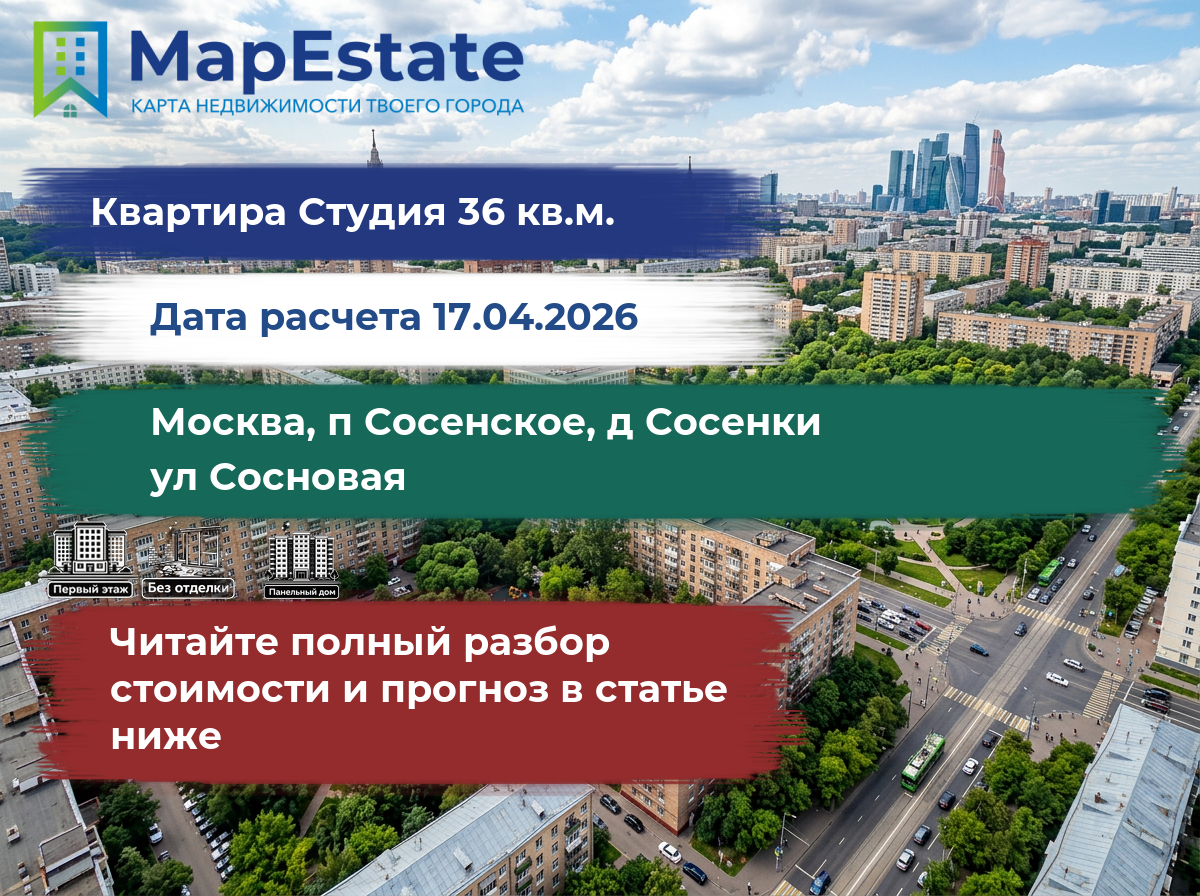 MapEstate
КАРТА НЕДВИЖИМОСТИ ТВОЕГО ГОРОДА

Квартира Студия 36 кв.м.

Дата расчета 17.04.2026

Москва, п Сосенское, д Сосенки ул Сосновая

Первый этаж
Без отделки
Панельный дом

Читайте полный разбор стоимости и прогноз в статье ниже